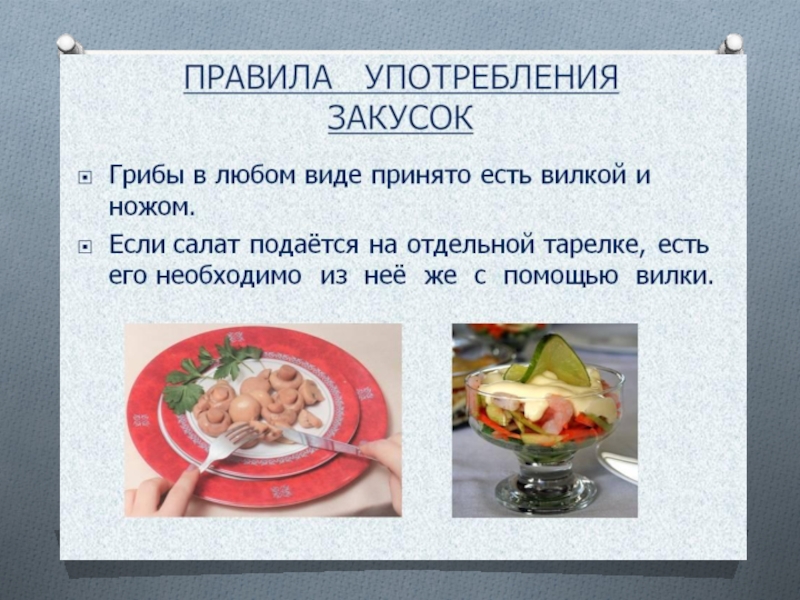 ПРАВИЛА УПОТРЕБЛЕНИЯ ЗАКУСОК

Грибы в любом виде принято есть вилкой и ножом.

Если салат подаётся на отдельной тарелке, есть его необходимо из неё же с помощью вилки.